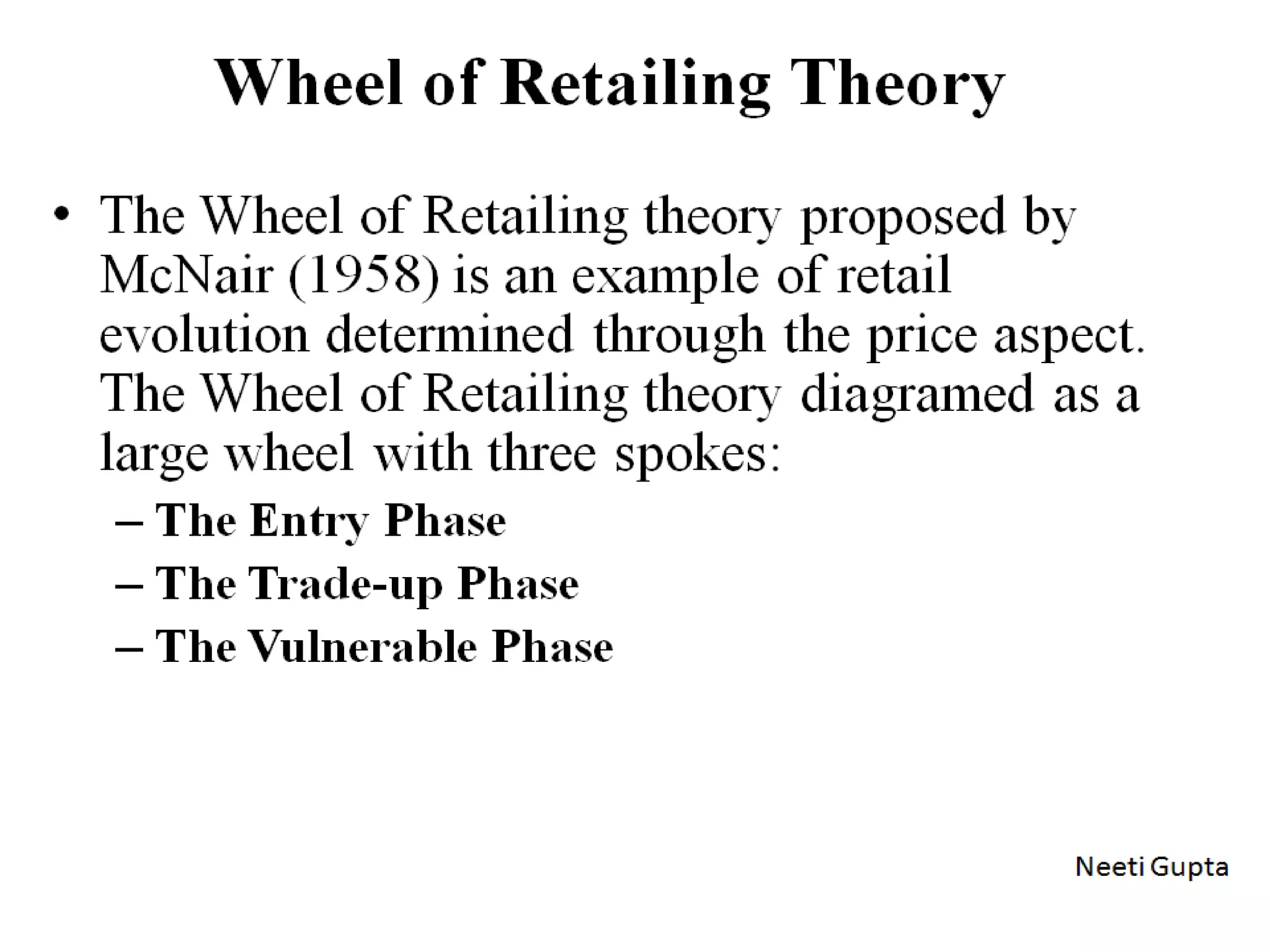 Wheel of Retailing Theory

• The Wheel of Retailing theory proposed by McNair (1958) is an example of retail evolution determined through the price aspect. The Wheel of Retailing theory diagramed as a large wheel with three spokes:
– The Entry Phase
– The Trade-up Phase
– The Vulnerable Phase

Neeti Gupta